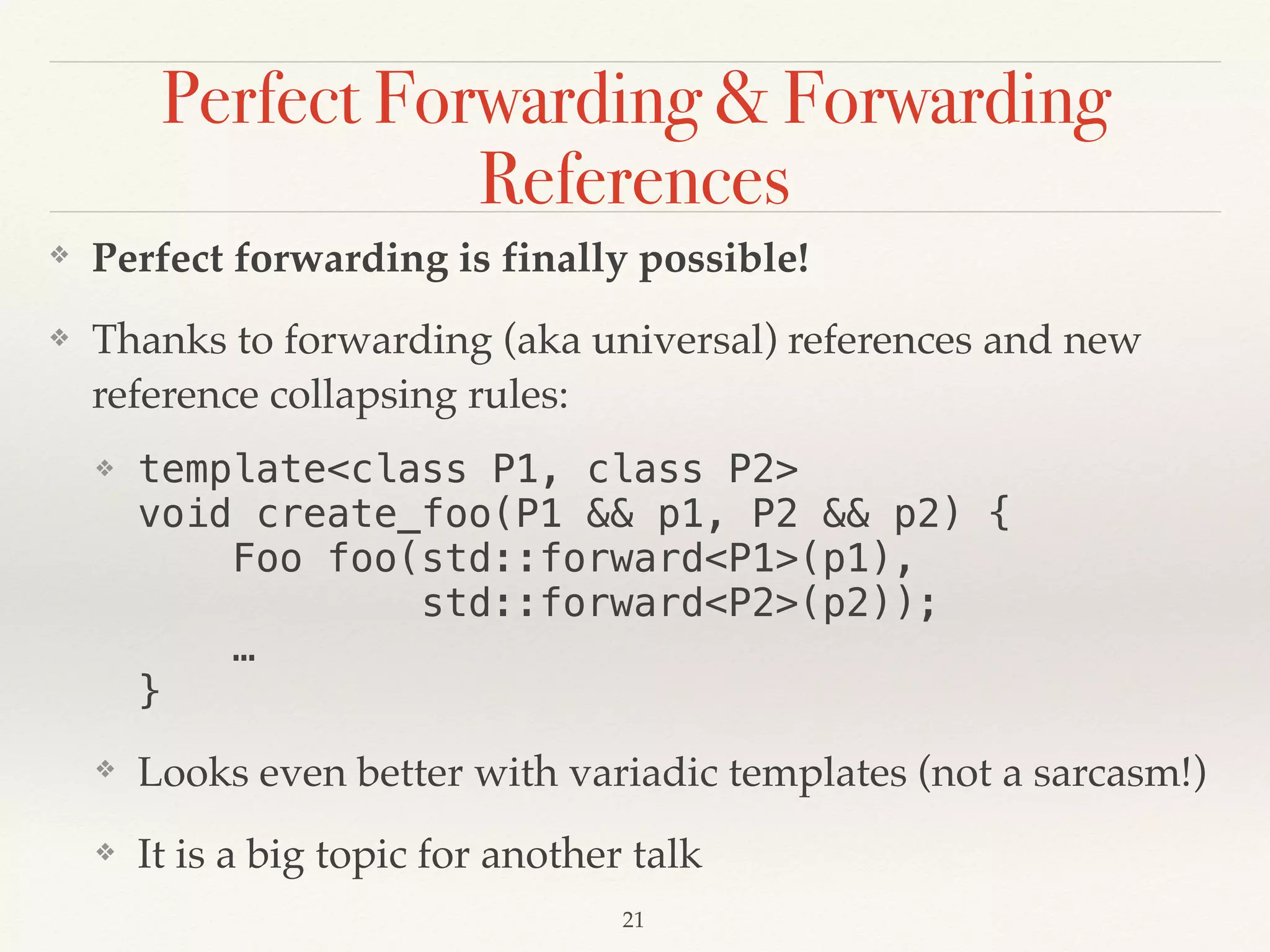 Perfect Forwarding & Forwarding References

❖ Perfect forwarding is finally possible!

❖ Thanks to forwarding (aka universal) references and new reference collapsing rules:

❖ template<class P1, class P2>
void create_foo(P1 && p1, P2 && p2) {
    Foo foo(std::forward<P1>(p1),
            std::forward<P2>(p2));
    …
}

❖ Looks even better with variadic templates (not a sarcasm!)

❖ It is a big topic for another talk

21